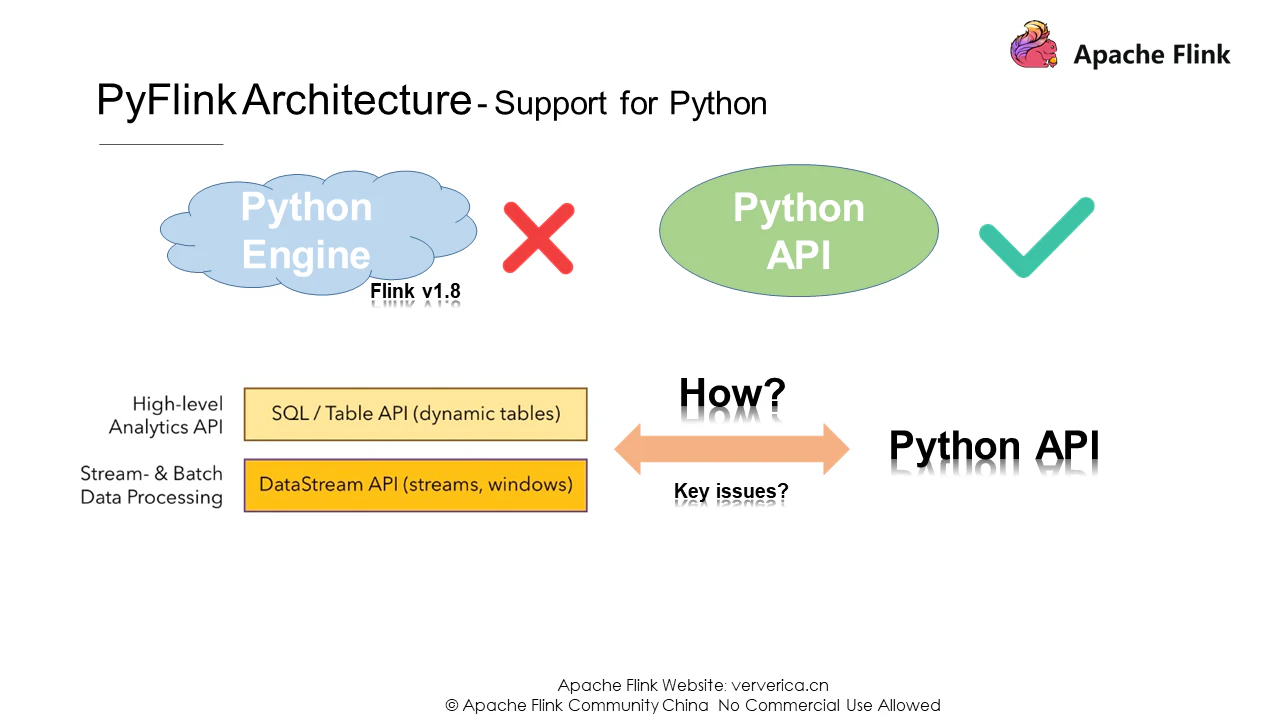 Apache Flink

PyFlink Architecture - Support for Python

Python Engine

Flink v1.8

Python API

High-level Analytics API

SQL / Table API (dynamic tables)

Stream- & Batch Data Processing

DataStream API (streams, windows)

How?

Key issues?

Python API

Apache Flink Website: ververica.cn
© Apache Flink Community China No Commercial Use Allowed